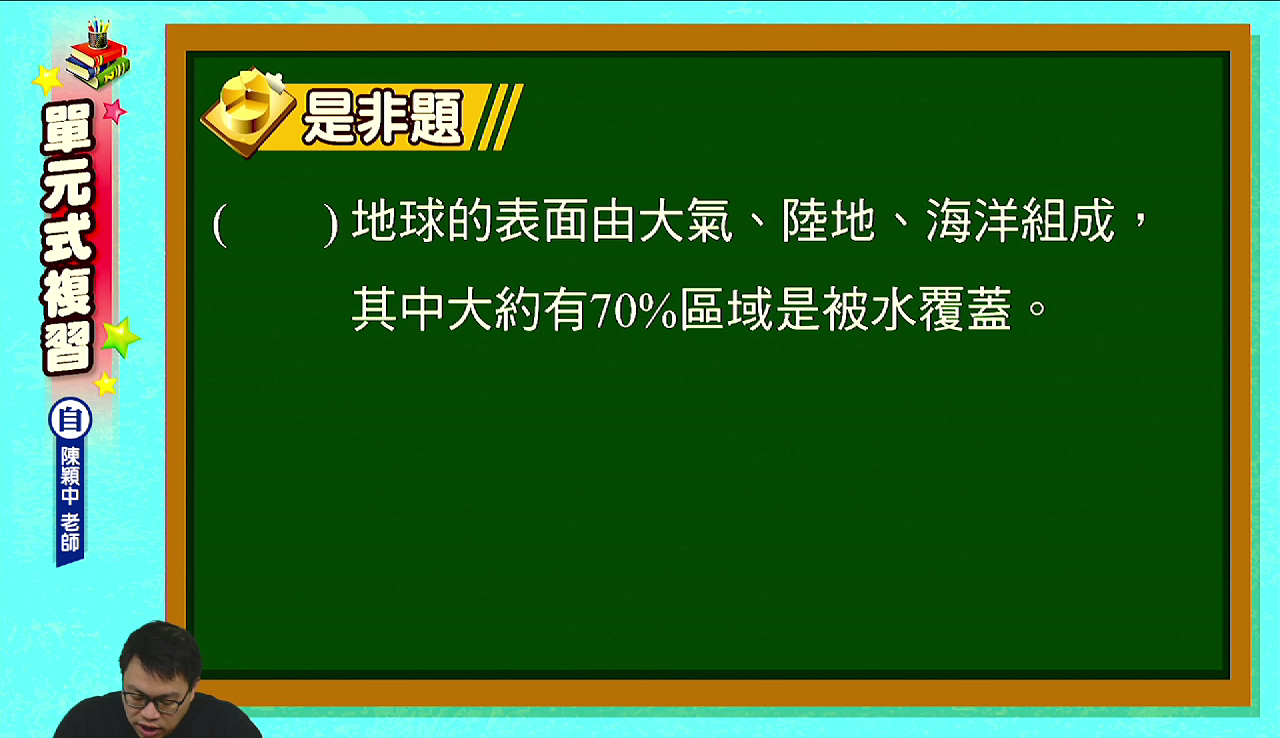 單元式複習

自

陳穎中 老師

是非題

(　　) 地球的表面由大氣、陸地、海洋組成，其中大約有70%區域是被水覆蓋。